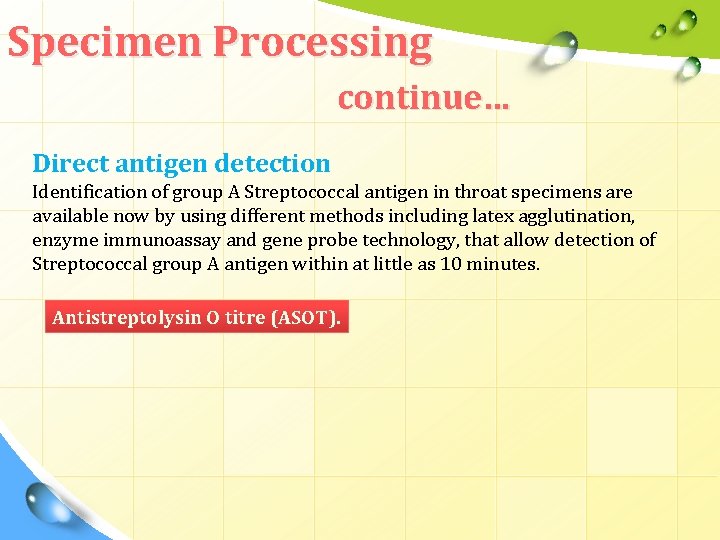 Specimen Processing

continue…

Direct antigen detection

Identification of group A Streptococcal antigen in throat specimens are available now by using different methods including latex agglutination, enzyme immunoassay and gene probe technology, that allow detection of Streptococcal group A antigen within at little as 10 minutes.

Antistreptolysin O titre (ASOT).